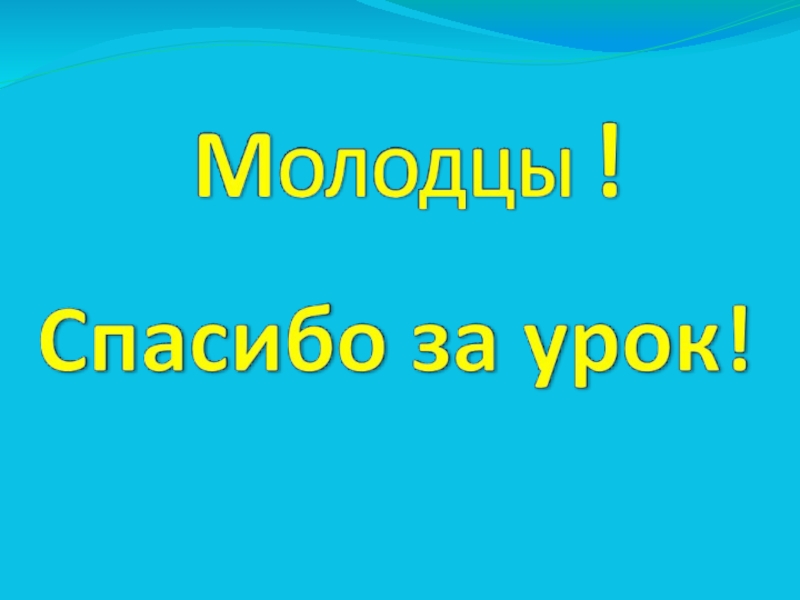 Молодцы !

Спасибо за урок!